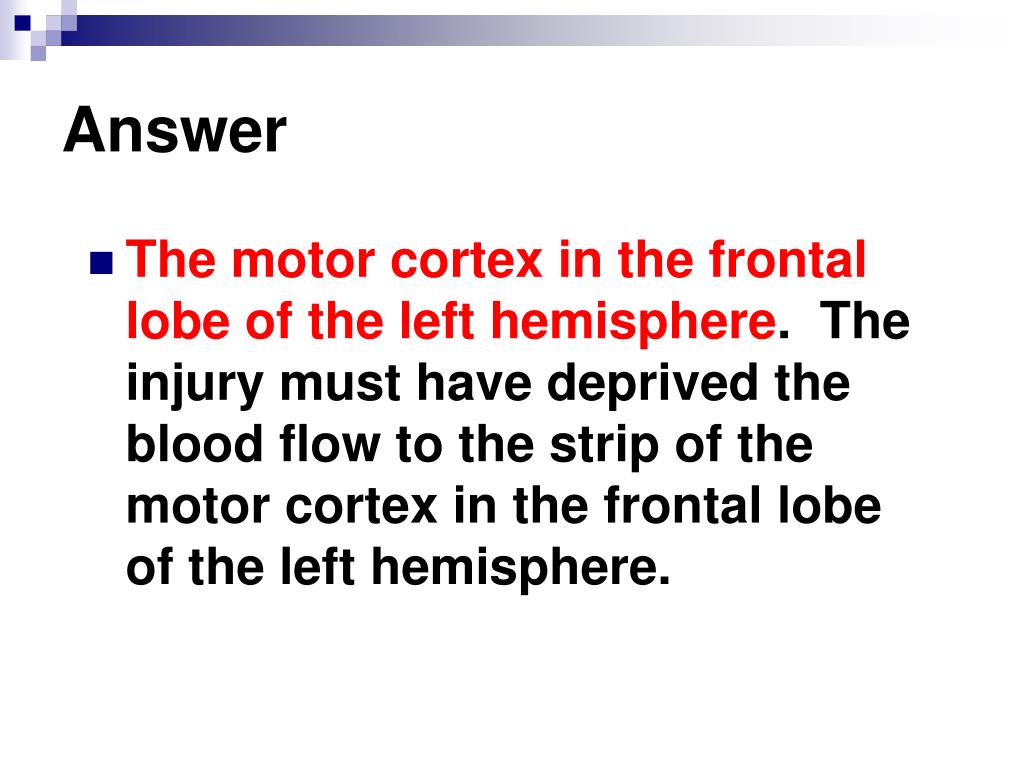 Answer

The motor cortex in the frontal lobe of the left hemisphere. The injury must have deprived the blood flow to the strip of the motor cortex in the frontal lobe of the left hemisphere.